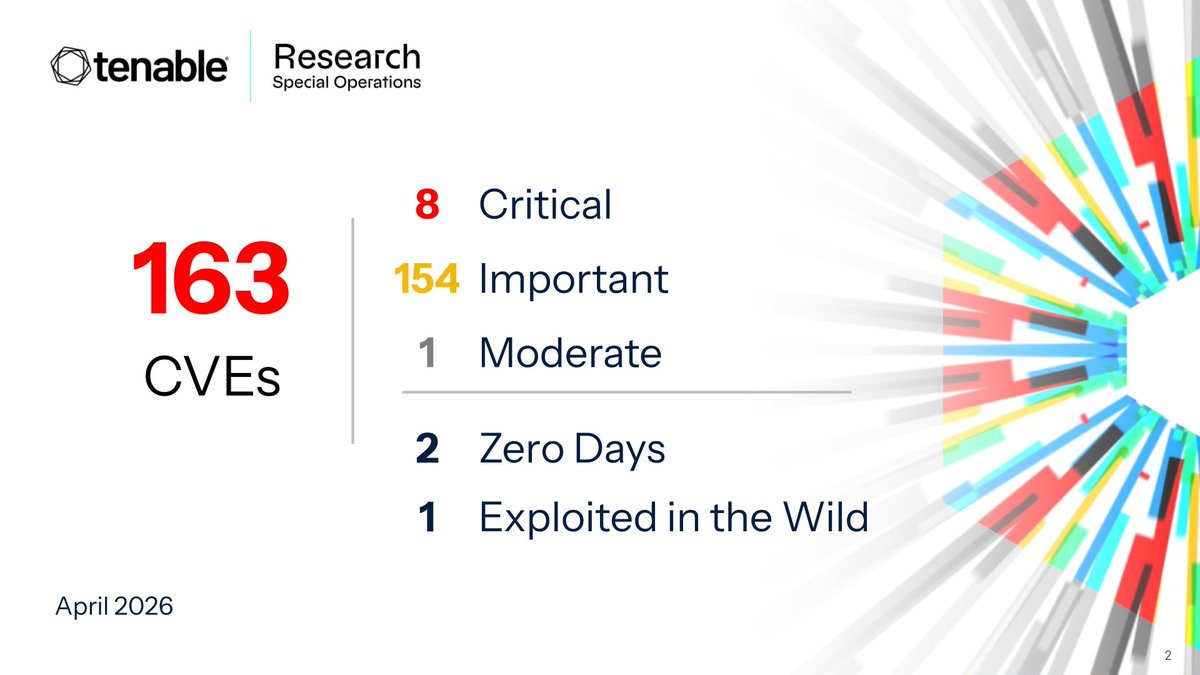 tenable

Research
Special Operations

163
CVEs

8 Critical
154 Important
1 Moderate

2 Zero Days
1 Exploited in the Wild

April 2026

2